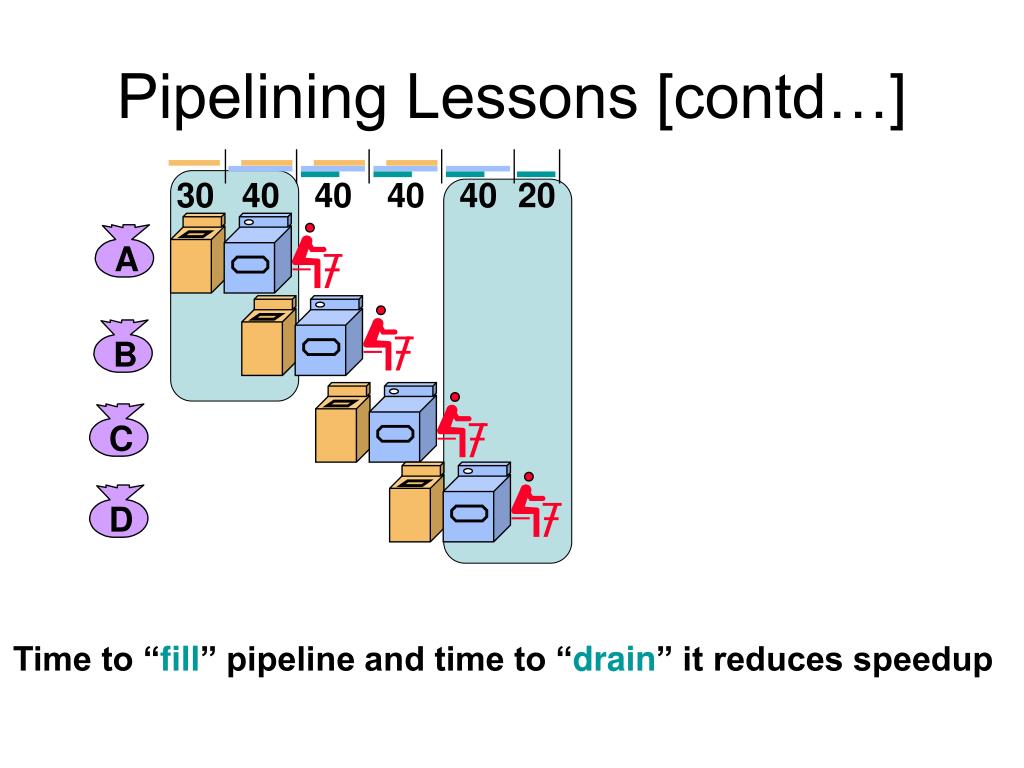 Pipelining Lessons [contd…]

30 40 40 40 40 20

A

B

C

D

Time to “fill” pipeline and time to “drain” it reduces speedup